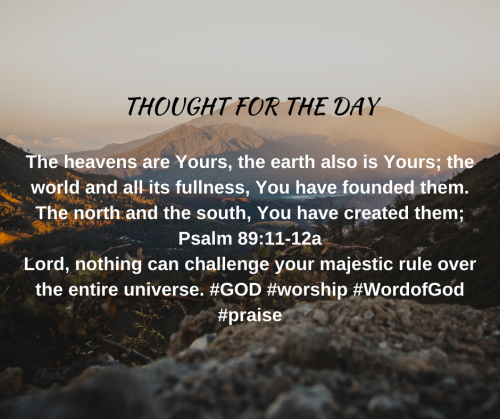 THOUGHT FOR THE DAY

The heavens are Yours, the earth also is Yours; the world and all its fullness, You have founded them. The north and the south, You have created them;
Psalm 89:11-12a
Lord, nothing can challenge your majestic rule over the entire universe. #GOD #worship #WordofGod #praise